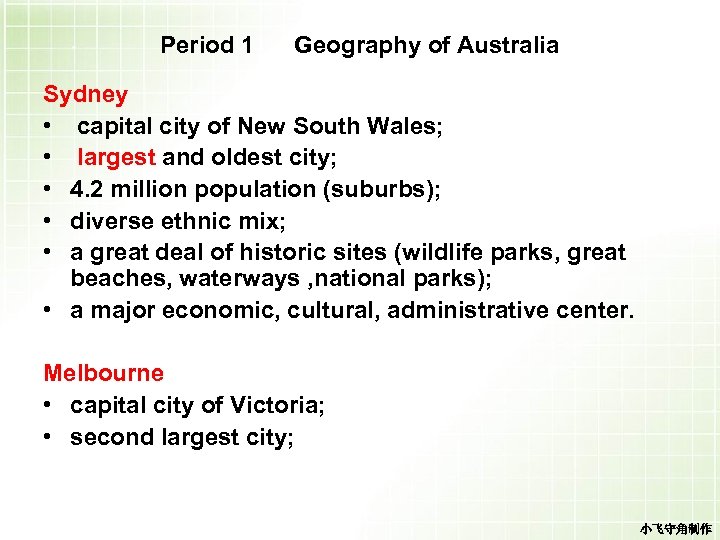 Period 1 Geography of Australia

Sydney
• capital city of New South Wales;
• largest and oldest city;
• 4.2 million population (suburbs);
• diverse ethnic mix;
• a great deal of historic sites (wildlife parks, great beaches, waterways ,national parks);
• a major economic, cultural, administrative center.

Melbourne
• capital city of Victoria;
• second largest city;

小飞守角制作